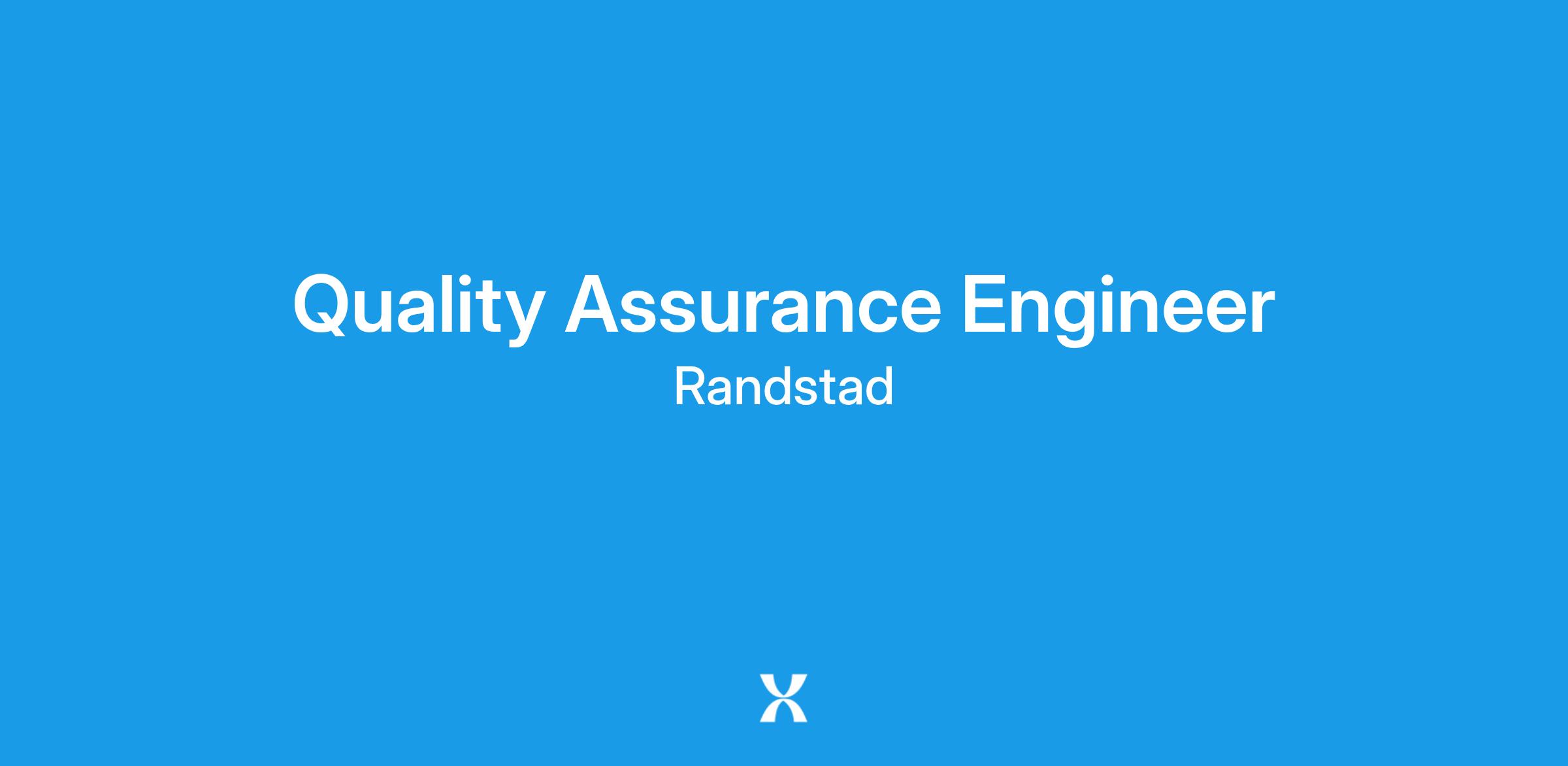 Quality Assurance Engineer
Randstad